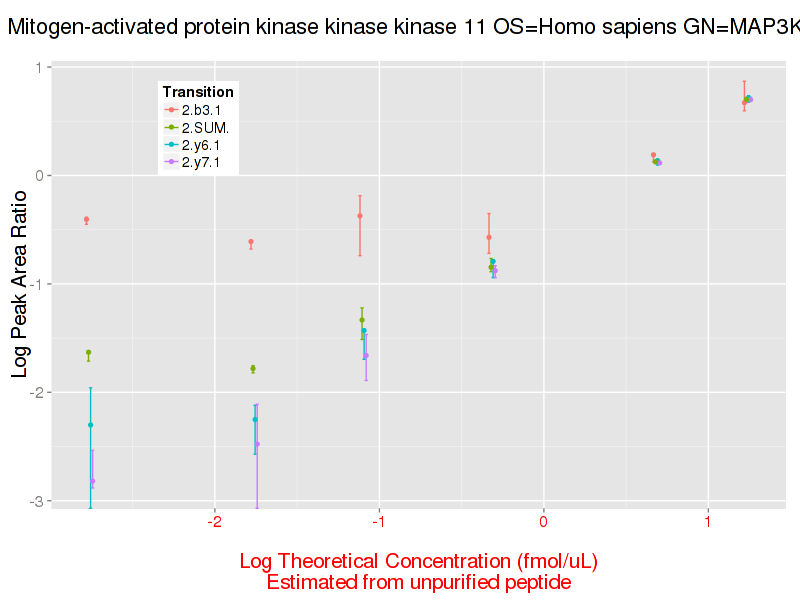 Mitogen-activated protein kinase kinase kinase 11 OS=Homo sapiens GN=MAP3K

Transition
2.b3.1
2.SUM.
2.y6.1
2.y7.1

Log Peak Area Ratio

1
0
-1
-2
-3

-2
-1
0
1

Log Theoretical Concentration (fmol/uL)
Estimated from unpurified peptide